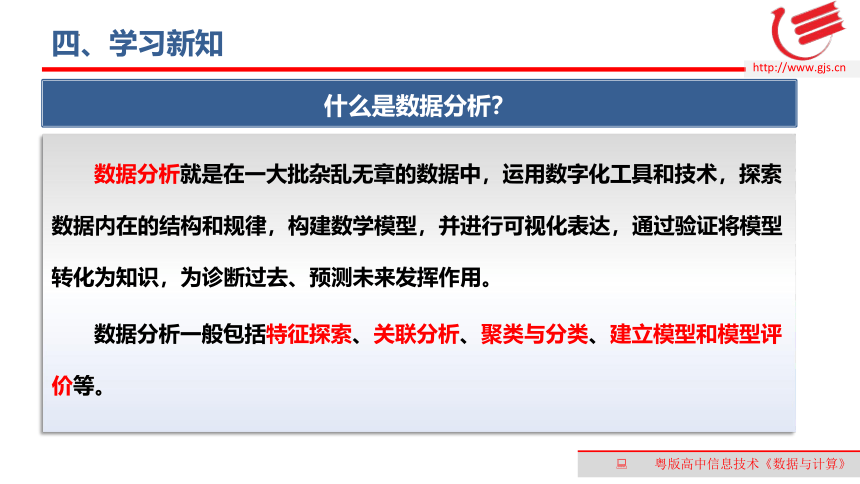 四、学习新知

http://www.gjs.cn

什么是数据分析?

数据分析就是在一大批杂乱无章的数据中，运用数字化工具和技术，探索数据内在的结构和规律，构建数学模型，并进行可视化表达，通过验证将模型转化为知识，为诊断过去、预测未来发挥作用。

数据分析一般包括特征探索、关联分析、聚类与分类、建立模型和模型评价等。

粤版高中信息技术《数据与计算》